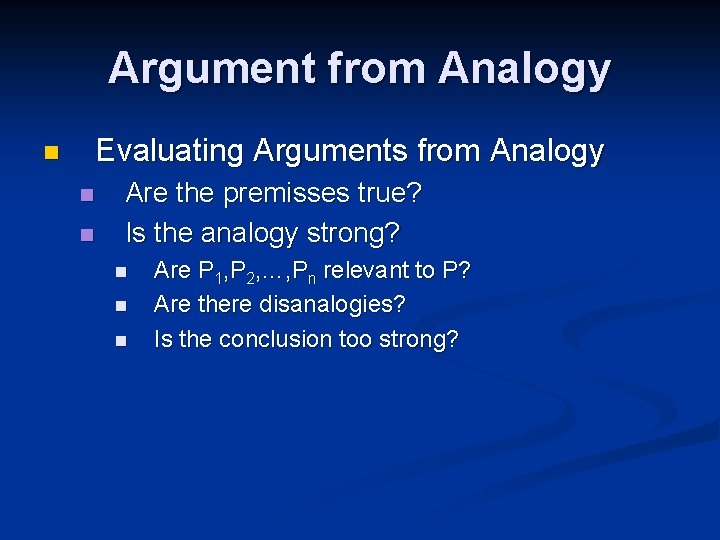 Argument from Analogy

Evaluating Arguments from Analogy

Are the premisses true?

Is the analogy strong?

Are $P_1, P_2, \ldots, P_n$ relevant to P?

Are there disanalogies?

Is the conclusion too strong?